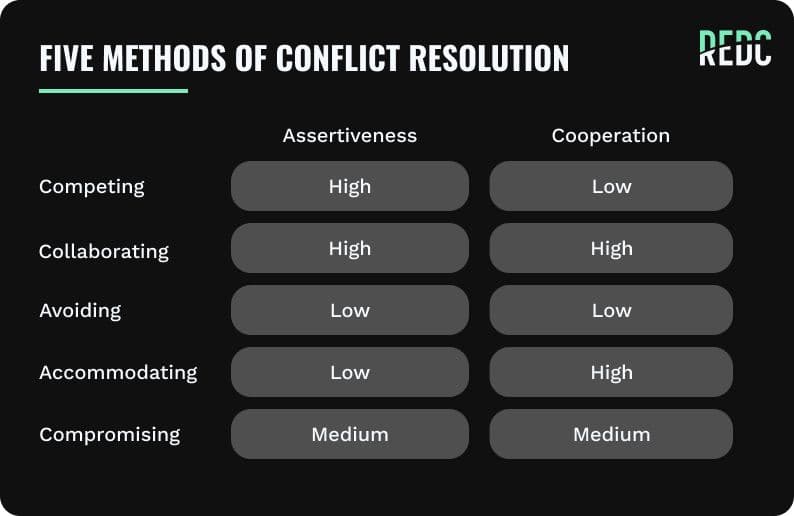 FIVE METHODS OF CONFLICT RESOLUTION

REDC

| | Assertiveness | Cooperation |
|---|---|---|
| Competing | High | Low |
| Collaborating | High | High |
| Avoiding | Low | Low |
| Accommodating | Low | High |
| Compromising | Medium | Medium |